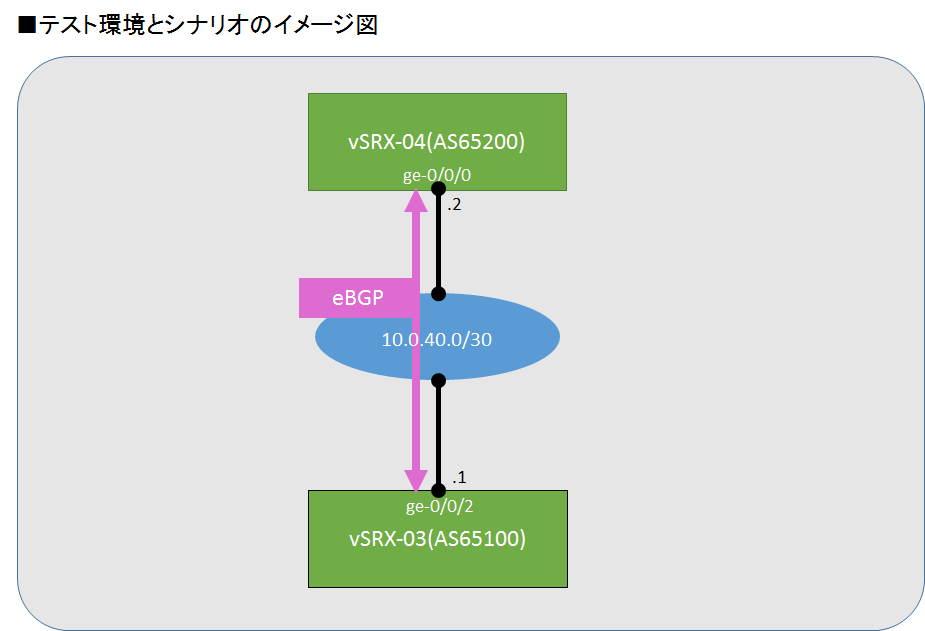 ■テスト環境とシナリオのイメージ図

vSRX-04(AS65200)
ge-0/0/0

.2

eBGP

10.0.40.0/30

.1

ge-0/0/2
vSRX-03(AS65100)